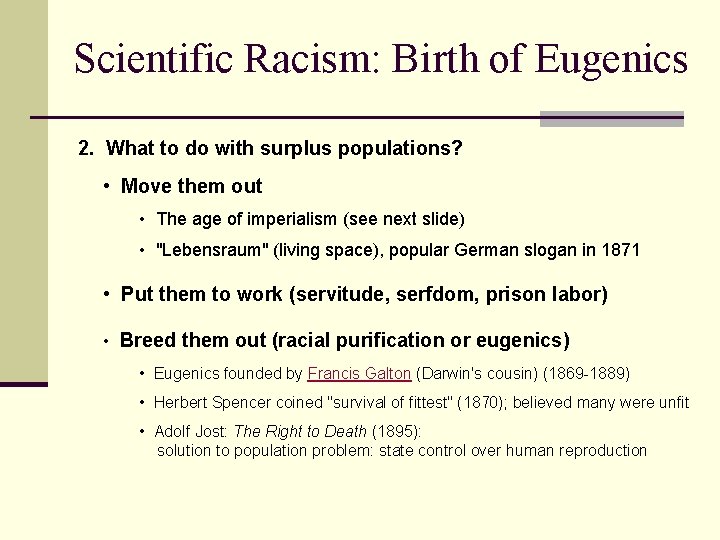 Scientific Racism: Birth of Eugenics

2. What to do with surplus populations?

• Move them out

• The age of imperialism (see next slide)

• "Lebensraum" (living space), popular German slogan in 1871

• Put them to work (servitude, serfdom, prison labor)

• Breed them out (racial purification or eugenics)

• Eugenics founded by Francis Galton (Darwin's cousin) (1869-1889)

• Herbert Spencer coined "survival of fittest" (1870); believed many were unfit

• Adolf Jost: The Right to Death (1895): solution to population problem: state control over human reproduction